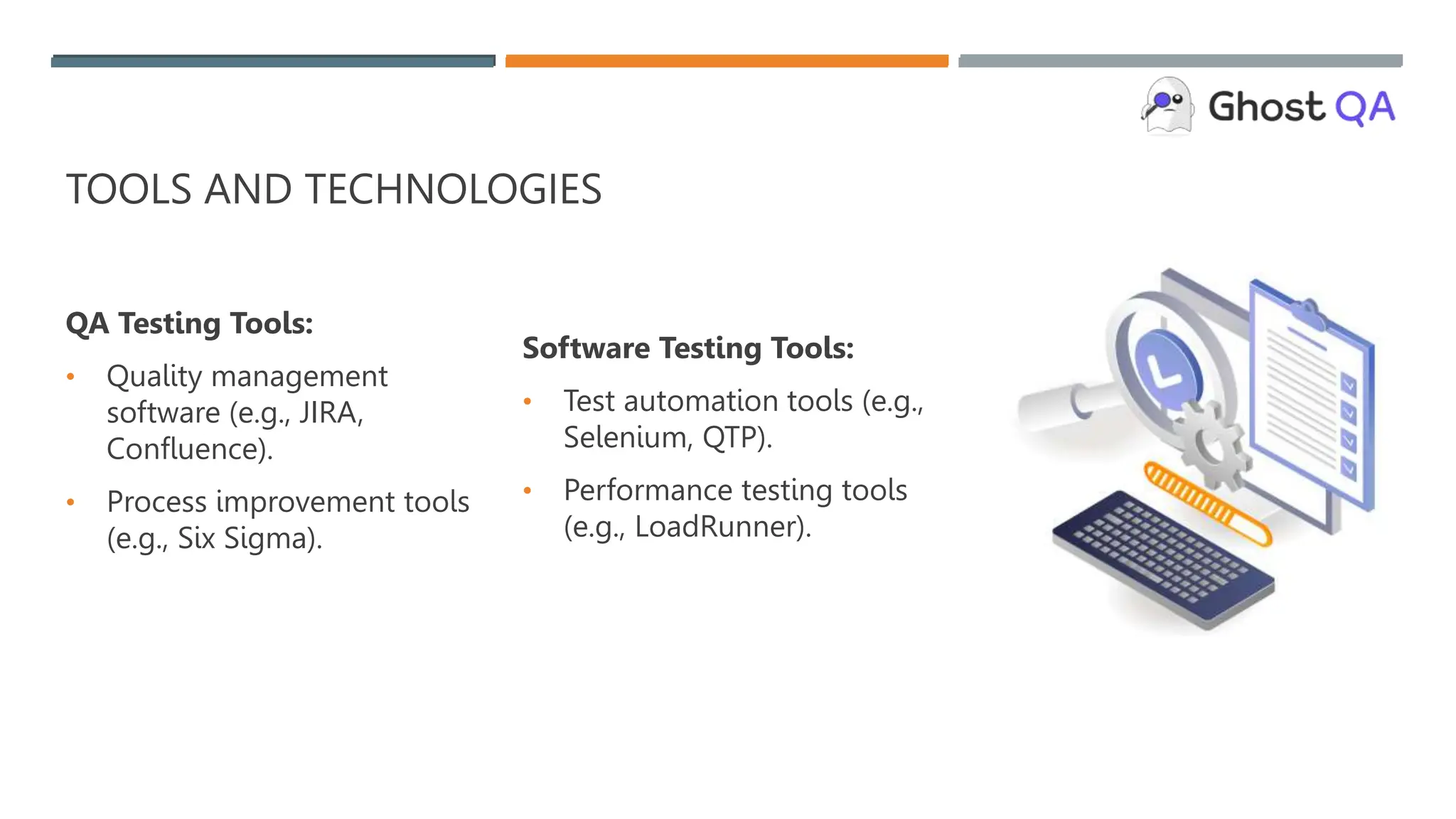 Ghost QA

TOOLS AND TECHNOLOGIES

QA Testing Tools:

• Quality management software (e.g., JIRA, Confluence).

• Process improvement tools (e.g., Six Sigma).

Software Testing Tools:

• Test automation tools (e.g., Selenium, QTP).

• Performance testing tools (e.g., LoadRunner).